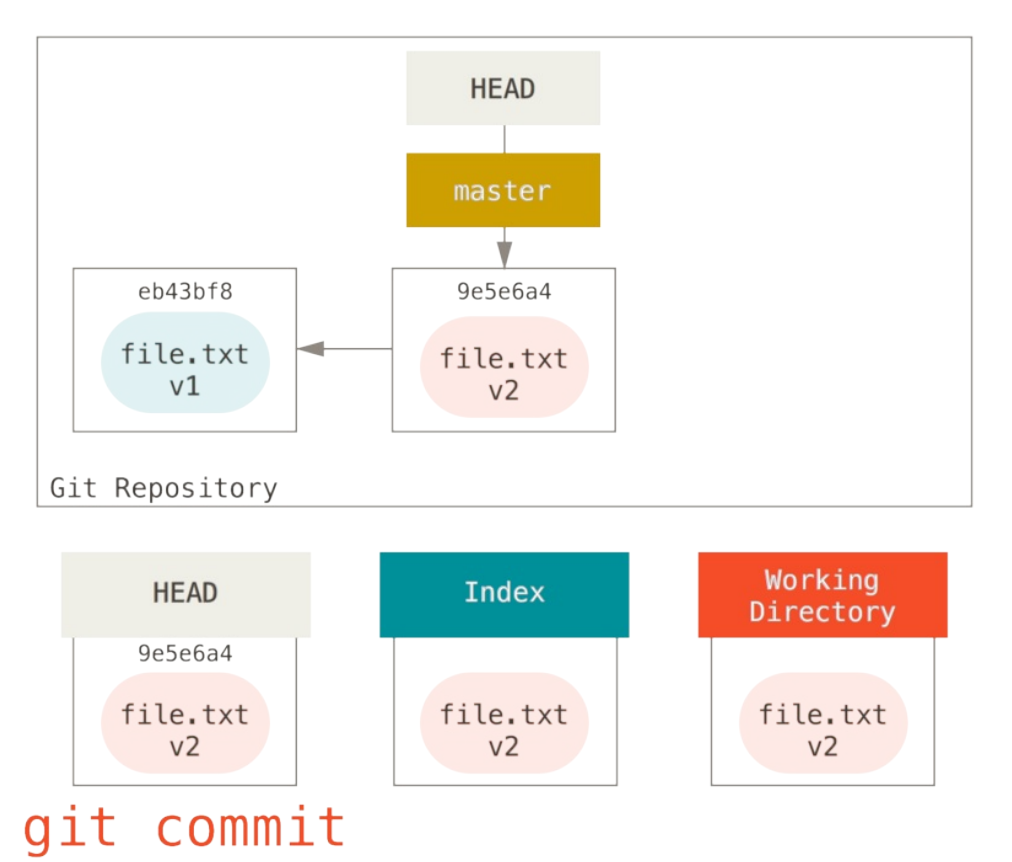 HEAD

master

eb43bf8

file.txt
v1

9e5e6a4

file.txt
v2

Git Repository

HEAD

9e5e6a4

file.txt
v2

Index

file.txt
v2

Working Directory

file.txt
v2

git commit